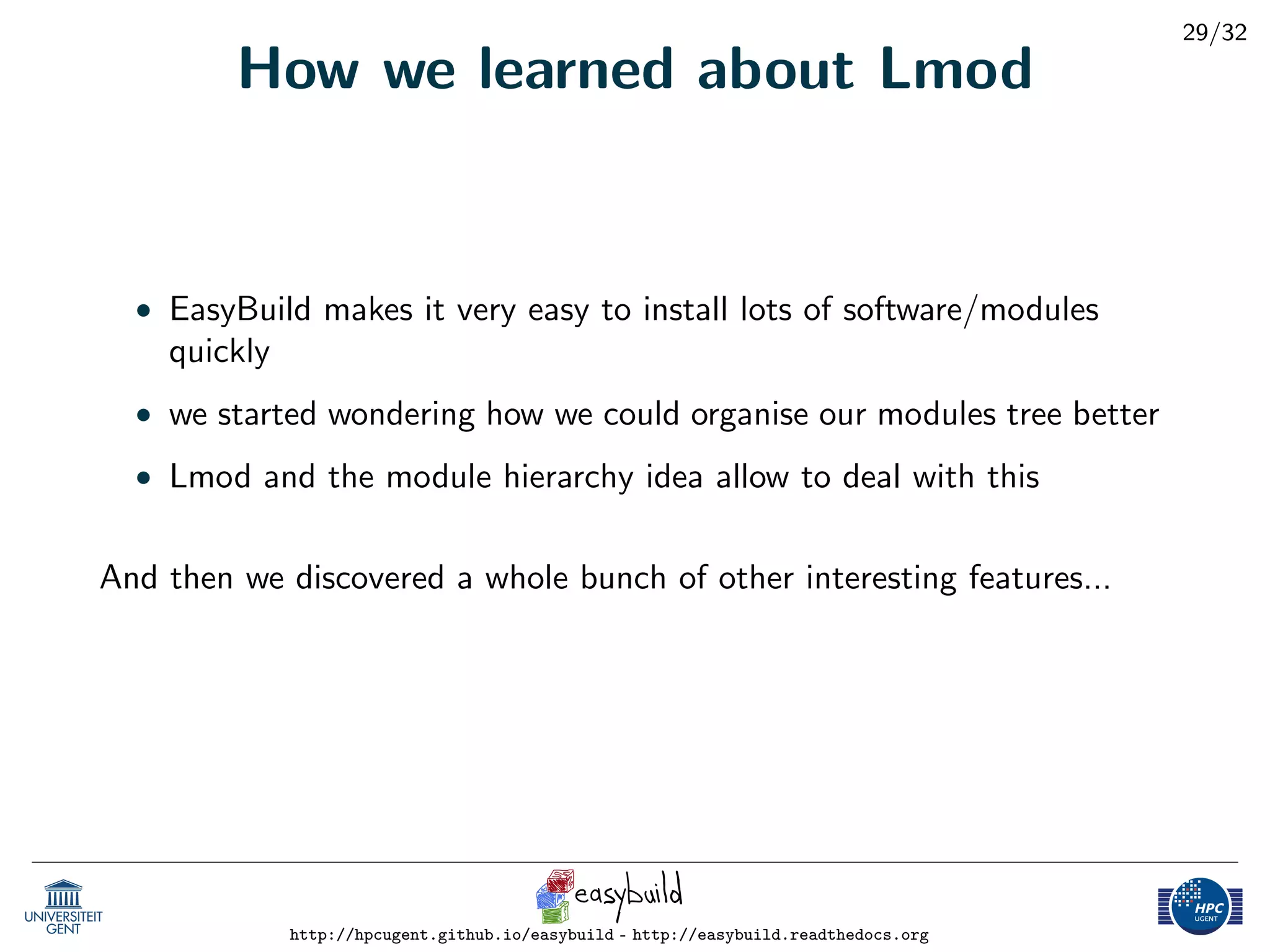 29/32

How we learned about Lmod

• EasyBuild makes it very easy to install lots of software/modules quickly

• we started wondering how we could organise our modules tree better

• Lmod and the module hierarchy idea allow to deal with this

And then we discovered a whole bunch of other interesting features...

UNIVERSITEIT GENT

easybuild

http://hpcugent.github.io/easybuild - http://easybuild.readthedocs.org

HPC UGENT